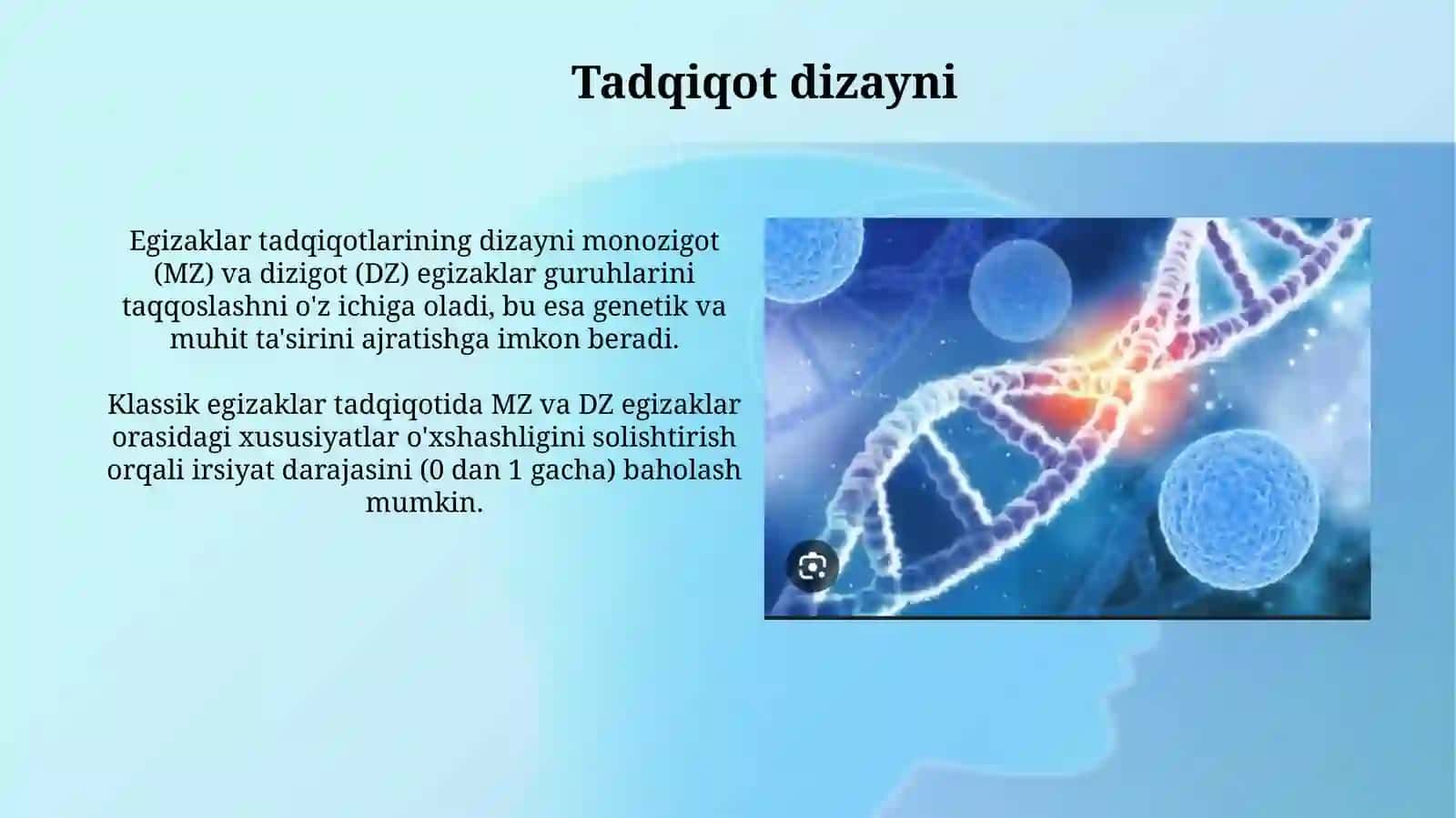 Tadqiqot dizayni

Egizaklar tadqiqotlarining dizayni monozigot (MZ) va dizigot (DZ) egizaklar guruhlarini taqqoslashni o'z ichiga oladi, bu esa genetik va muhit ta'sirini ajratishga imkon beradi.

Klassik egizaklar tadqiqotida MZ va DZ egizaklar orasidagi xususiyatlar o'xshashligini solishtirish orqali irsiyat darajasini (0 dan 1 gacha) baholash mumkin.